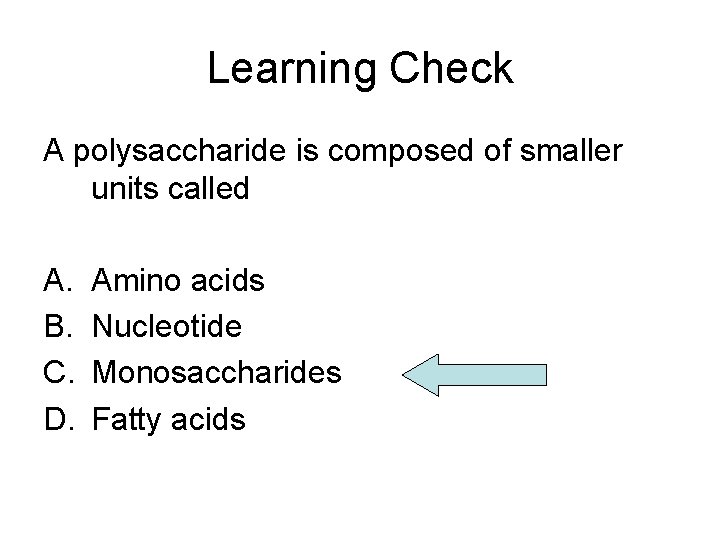 Learning Check

A polysaccharide is composed of smaller units called

A. Amino acids
B. Nucleotide
C. Monosaccharides
D. Fatty acids